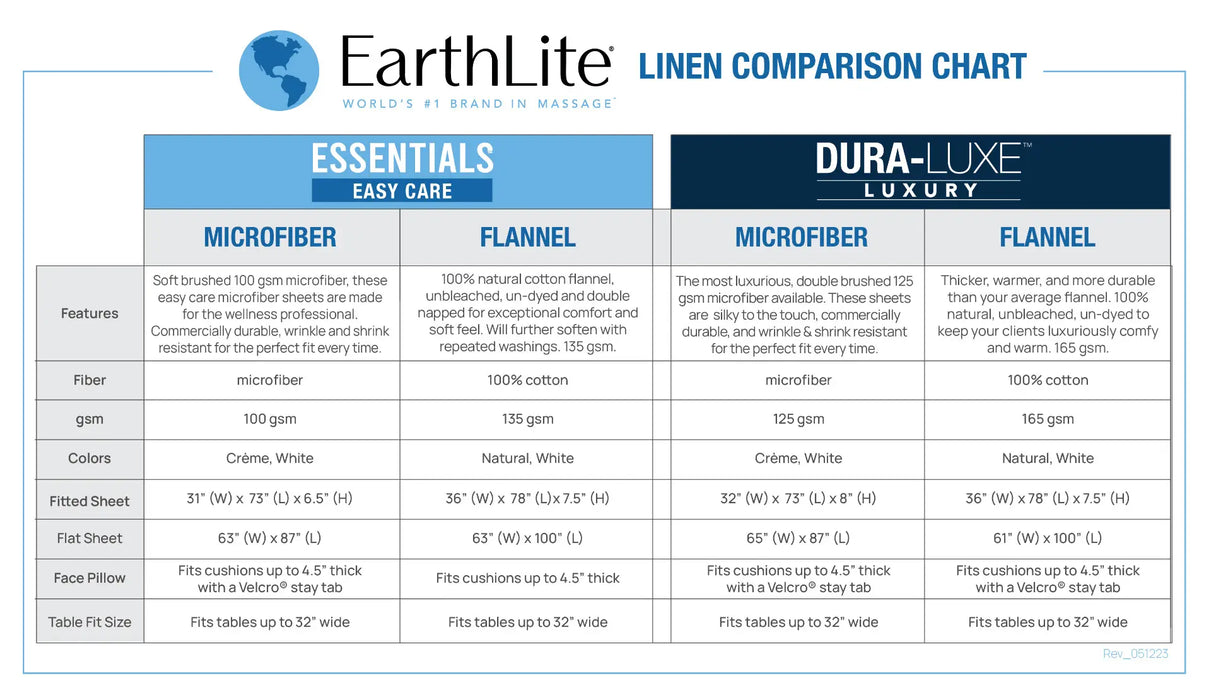 EarthLite®
WORLD'S #1 BRAND IN MASSAGE™

LINEN COMPARISON CHART

| | ESSENTIALS EASY CARE | | DURA-LUXE™ LUXURY | |
|---|---|---|---|---|
| | MICROFIBER | FLANNEL | MICROFIBER | FLANNEL |
| Features | Soft brushed 100 gsm microfiber, these easy care microfiber sheets are made for the wellness professional. Commercially durable, wrinkle and shrink resistant for the perfect fit every time. | 100% natural cotton flannel, unbleached, un-dyed and double napped for exceptional comfort and soft feel. Will further soften with repeated washings. 135 gsm. | The most luxurious, double brushed 125 gsm microfiber available. These sheets are silky to the touch, commercially durable, and wrinkle & shrink resistant for the perfect fit every time. | Thicker, warmer, and more durable than your average flannel. 100% natural, unbleached, un-dyed to keep your clients luxuriously comfy and warm. 165 gsm. |
| Fiber | microfiber | 100% cotton | microfiber | 100% cotton |
| gsm | 100 gsm | 135 gsm | 125 gsm | 165 gsm |
| Colors | Crème, White | Natural, White | Crème, White | Natural, White |
| Fitted Sheet | 31" (W) x 73" (L) x 6.5" (H) | 36" (W) x 78" (L)x 7.5" (H) | 32" (W) x 73" (L) x 8" (H) | 36" (W) x 78" (L) x 7.5" (H) |
| Flat Sheet | 63" (W) x 87" (L) | 63" (W) x 100" (L) | 65" (W) x 87" (L) | 61" (W) x 100" (L) |
| Face Pillow | Fits cushions up to 4.5" thick with a Velcro® stay tab | Fits cushions up to 4.5" thick | Fits cushions up to 4.5" thick with a Velcro® stay tab | Fits cushions up to 4.5" thick with a Velcro® stay tab |
| Table Fit Size | Fits tables up to 32" wide | Fits tables up to 32" wide | Fits tables up to 32" wide | Fits tables up to 32" wide |

Rev_051223